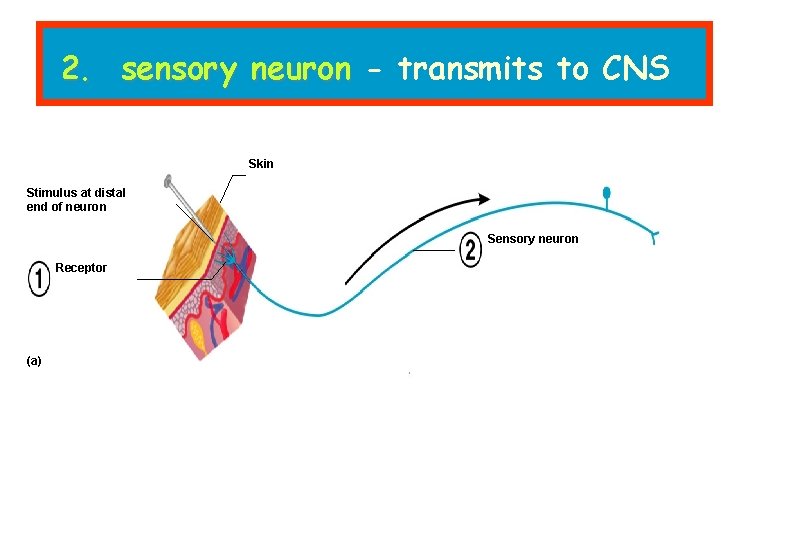 2. sensory neuron - transmits to CNS

Skin

Stimulus at distal end of neuron

1 Receptor

2 Sensory neuron

(a)